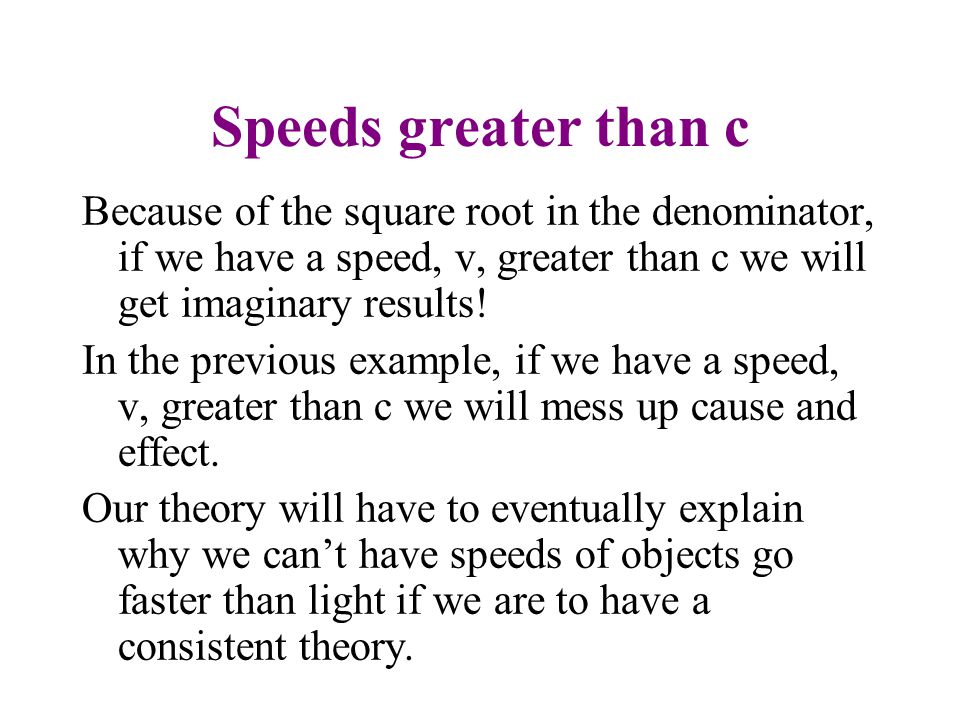 Speeds greater than c

Because of the square root in the denominator, if we have a speed, v, greater than c we will get imaginary results!

In the previous example, if we have a speed, v, greater than c we will mess up cause and effect.

Our theory will have to eventually explain why we can’t have speeds of objects go faster than light if we are to have a consistent theory.